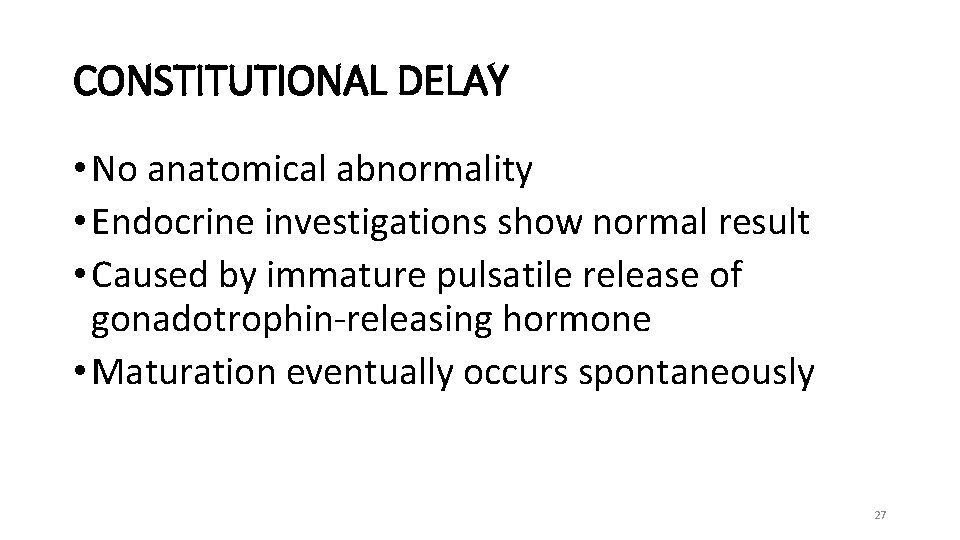 CONSTITUTIONAL DELAY

• No anatomical abnormality
• Endocrine investigations show normal result
• Caused by immature pulsatile release of gonadotrophin-releasing hormone
• Maturation eventually occurs spontaneously

27